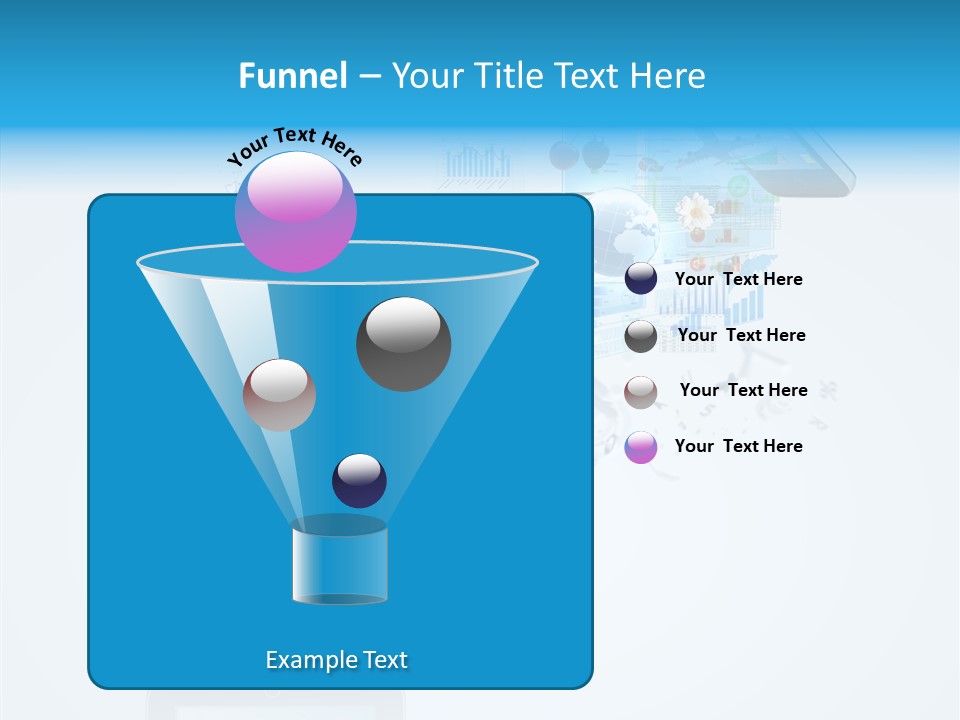 Funnel – Your Title Text Here

Your Text Here

Your Text Here

Your Text Here

Your Text Here

Your Text Here

Example Text